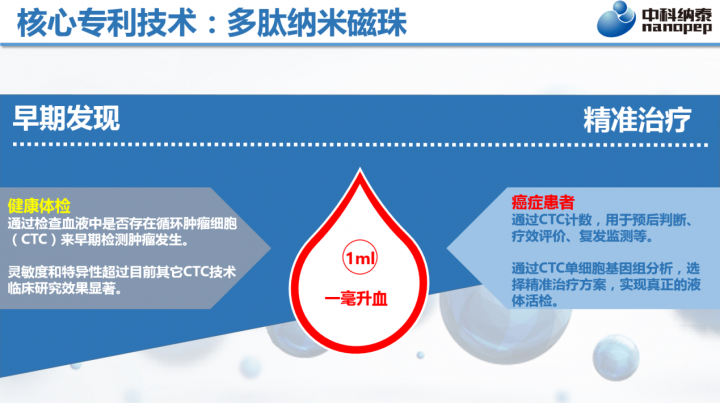 核心专利技术：多肽纳米磁珠

中科纳泰
nanopep

早期发现

精准治疗

健康体检
通过检查血液中是否存在循环肿瘤细胞（CTC）来早期检测肿瘤发生。

灵敏度和特异性超过目前其它CTC技术临床研究效果显著。

1ml
一毫升血

癌症患者
通过CTC计数，用于预后判断、疗效评价、复发监测等。

通过CTC单细胞基因组分析，选择精准治疗方案，实现真正的液体活检。